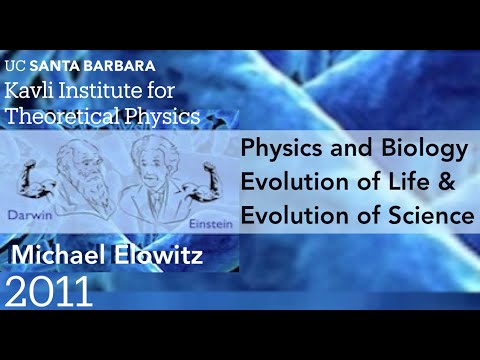 UC SANTA BARBARA
Kavli Institute for Theoretical Physics

Darwin

Einstein

Physics and Biology
Evolution of Life &
Evolution of Science

Michael Elowitz

2011